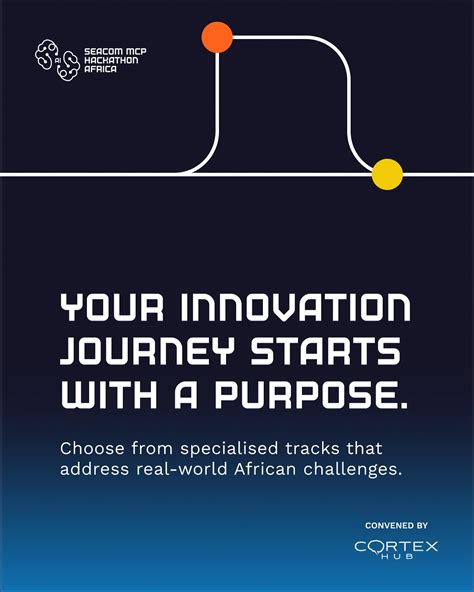 AI
SEACOM MCP HACKATHON AFRICA

YOUR INNOVATION JOURNEY STARTS WITH A PURPOSE.

Choose from specialised tracks that address real-world African challenges.

CONVENED BY
CORTEX HUB